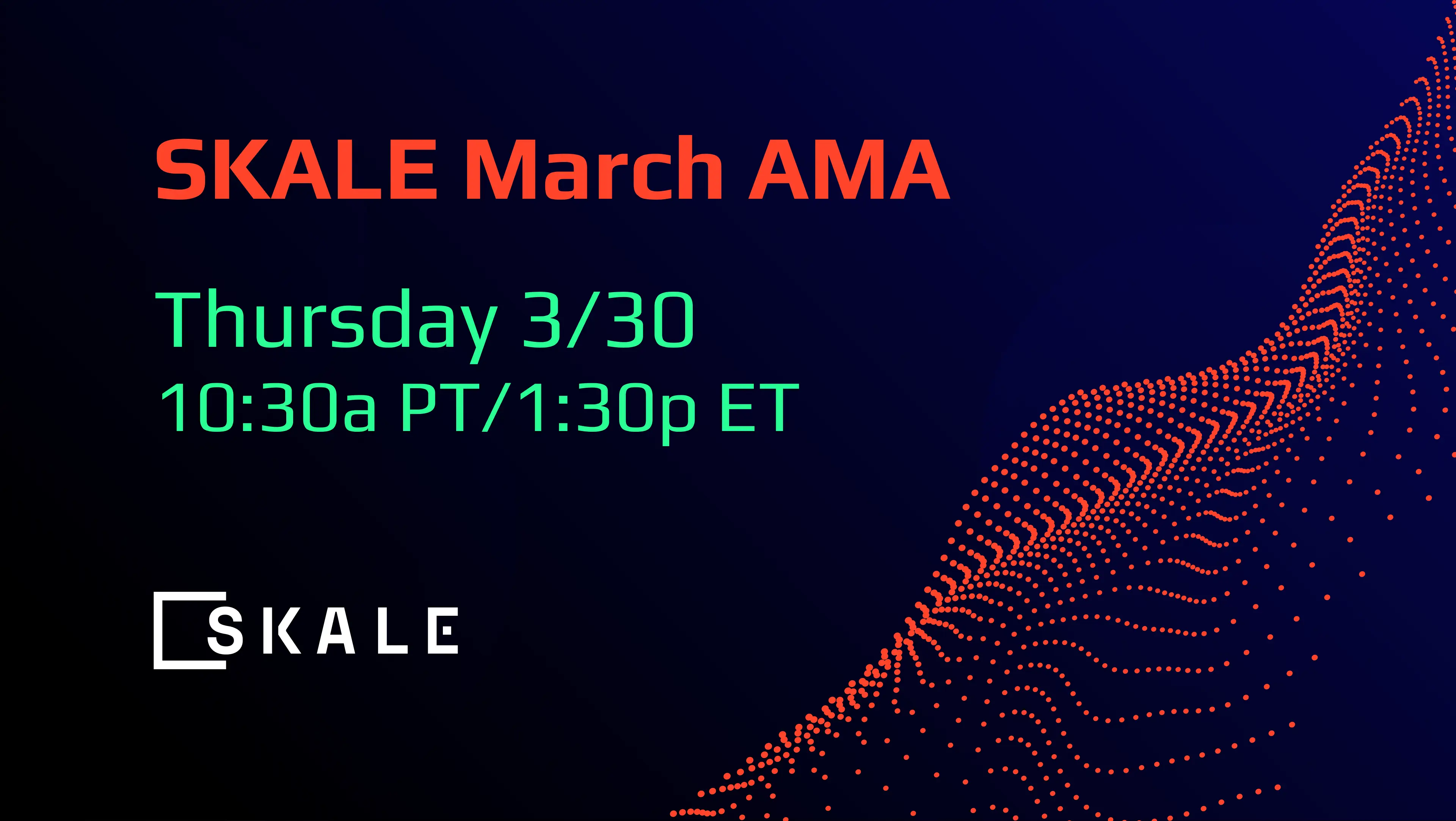 SKALE March AMA

Thursday 3/30
10:30a PT/1:30p ET

SKALE